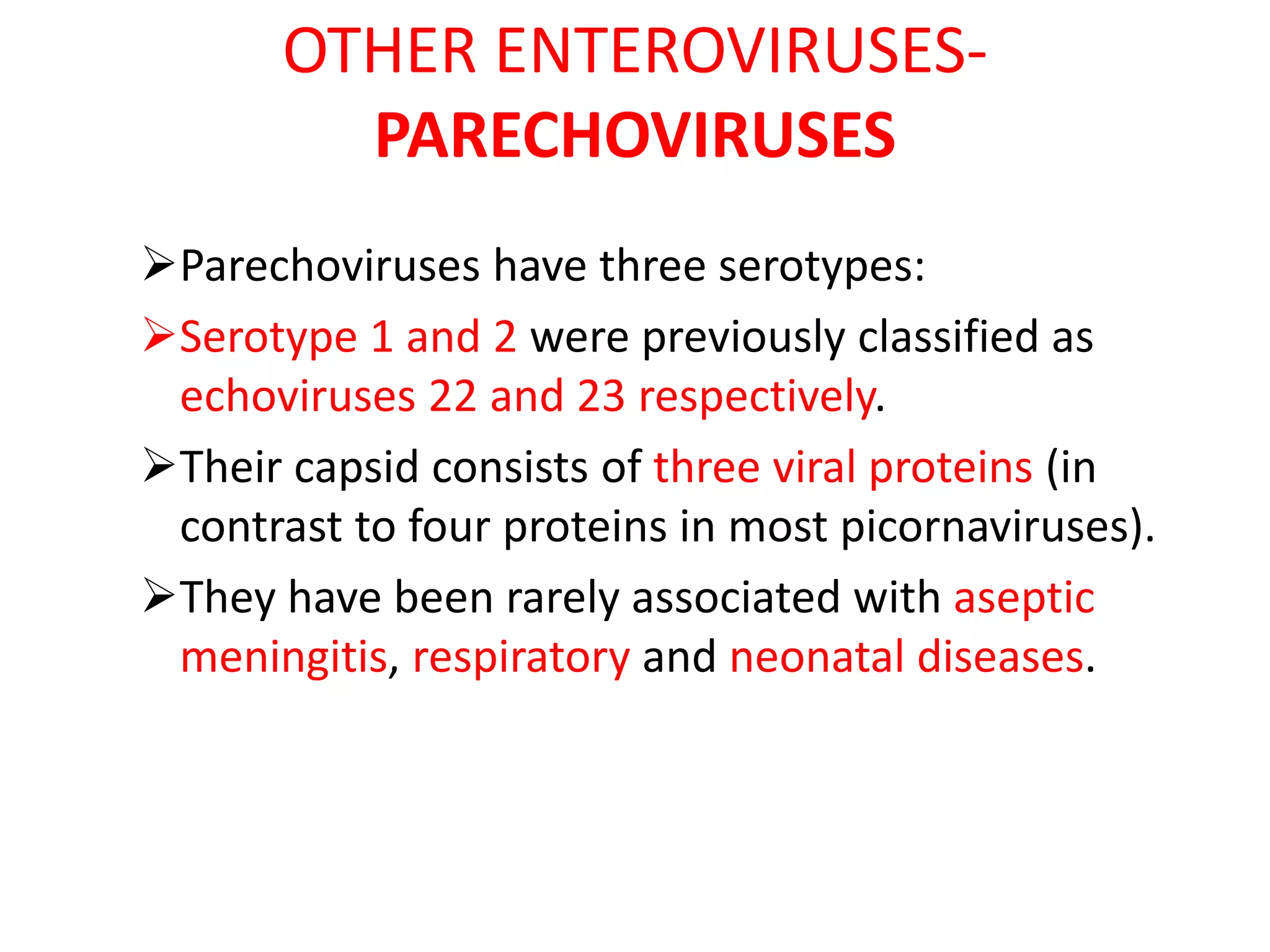 OTHER ENTEROVIRUSES-
PARECHOVIRUSES

➢Parechoviruses have three serotypes:

➢Serotype 1 and 2 were previously classified as echoviruses 22 and 23 respectively.

➢Their capsid consists of three viral proteins (in contrast to four proteins in most picornaviruses).

➢They have been rarely associated with aseptic meningitis, respiratory and neonatal diseases.